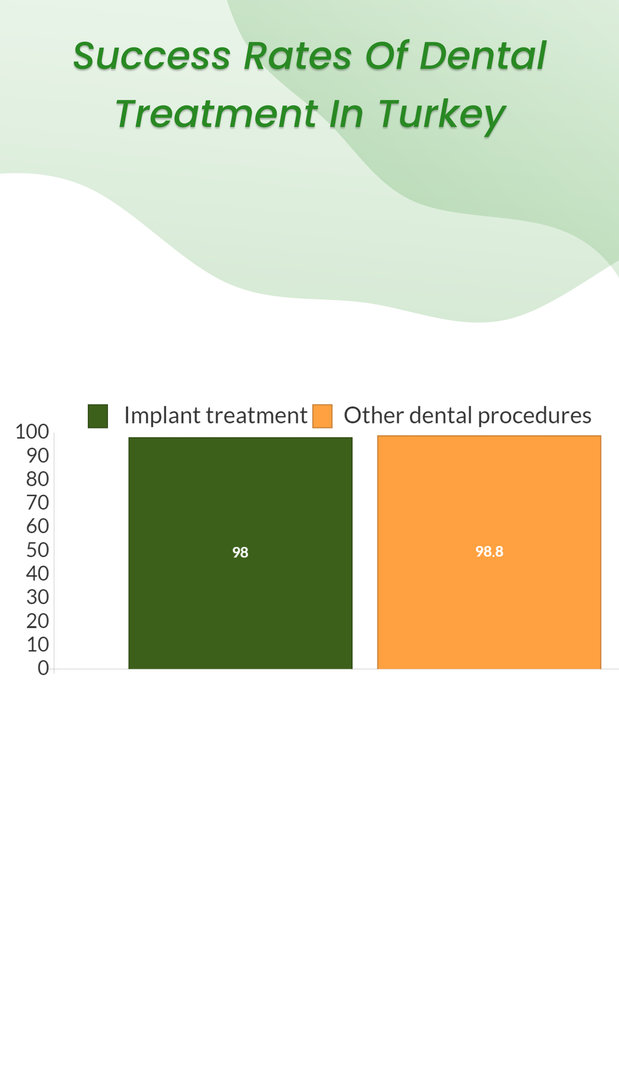 Success Rates Of Dental Treatment In Turkey

Implant treatment
Other dental procedures

100
90
80
70
60
50
40
30
20
10
0

98

98.8